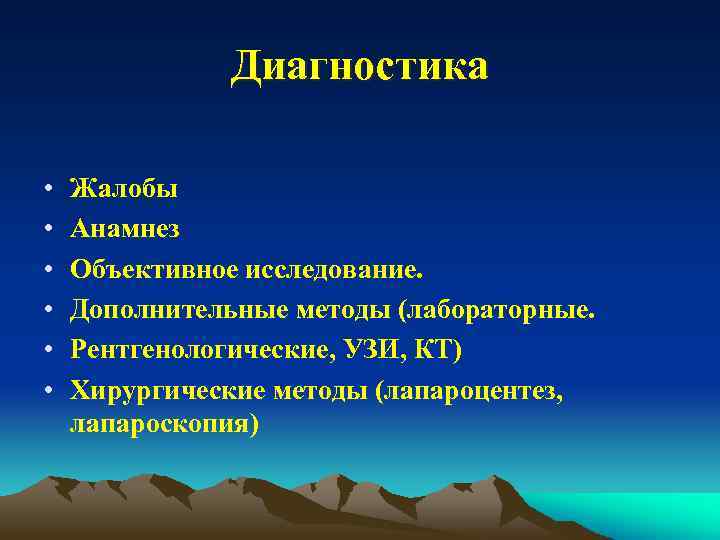 Диагностика

• Жалобы
• Анамнез
• Объективное исследование.
• Дополнительные методы (лабораторные.
• Рентгенологические, УЗИ, КТ)
• Хирургические методы (лапароцентез, лапароскопия)